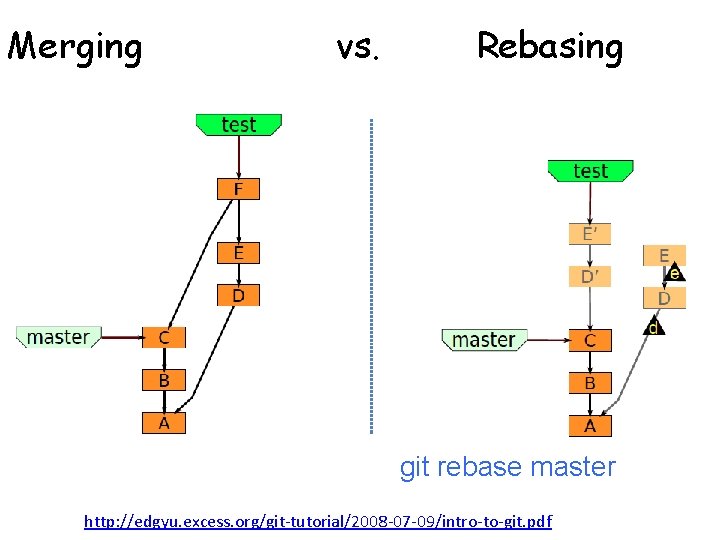 Merging vs. Rebasing

test
F
E
D
master
C
B
A

test
E'
D'
E
e
D
d
master
C
B
A

git rebase master

http://edgyu.excess.org/git-tutorial/2008-07-09/intro-to-git.pdf